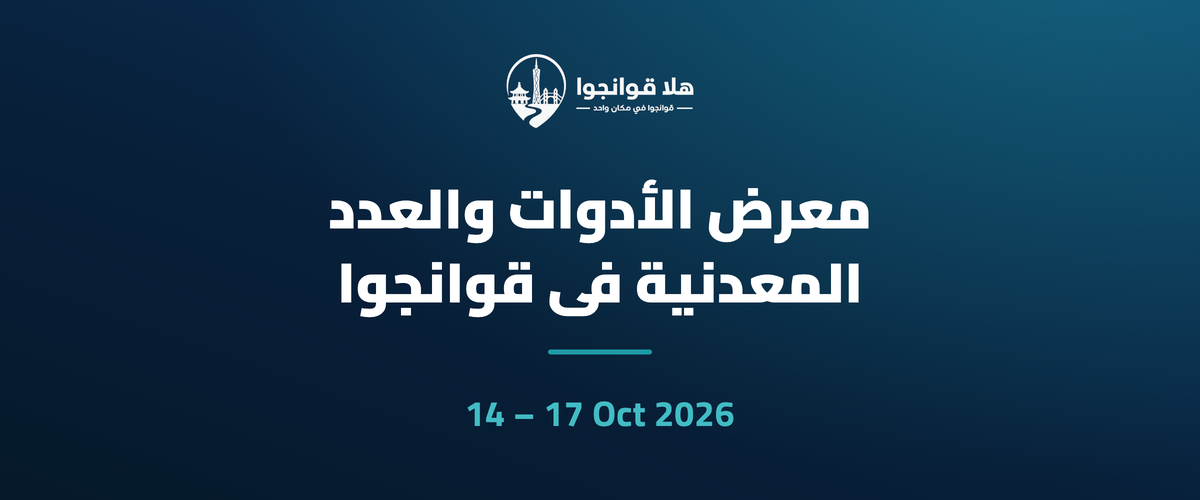 هلا قوانجوا
قوانجوا في مكان واحد

معرض الأدوات والعدد المعدنية فى قوانجوا

14 – 17 Oct 2026